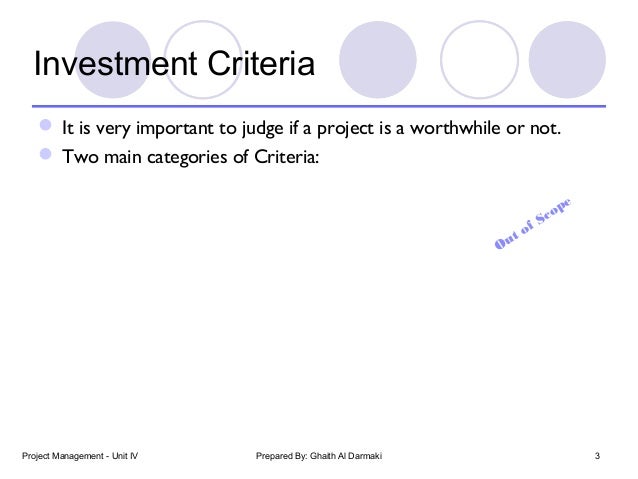 Investment Criteria

It is very important to judge if a project is a worthwhile or not.

Two main categories of Criteria:

Out of Scope

Project Management - Unit IV

Prepared By: Ghaith Al Darmaki

3